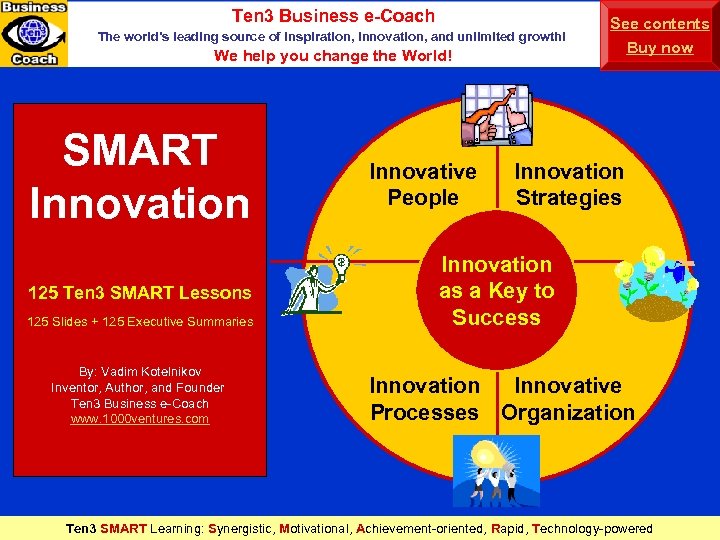 Business
Ten3
Coach

Ten3 Business e-Coach
The world's leading source of inspiration, innovation, and unlimited growth!
We help you change the World!

See contents
Buy now

SMART Innovation

125 Ten3 SMART Lessons
125 Slides + 125 Executive Summaries

By: Vadim Kotelnikov
Inventor, Author, and Founder
Ten3 Business e-Coach
www.1000ventures.com

Innovative People

Innovation Strategies

Innovation as a Key to Success

Innovation Processes

Innovative Organization

Ten3 SMART Learning: Synergistic, Motivational, Achievement-oriented, Rapid, Technology-powered